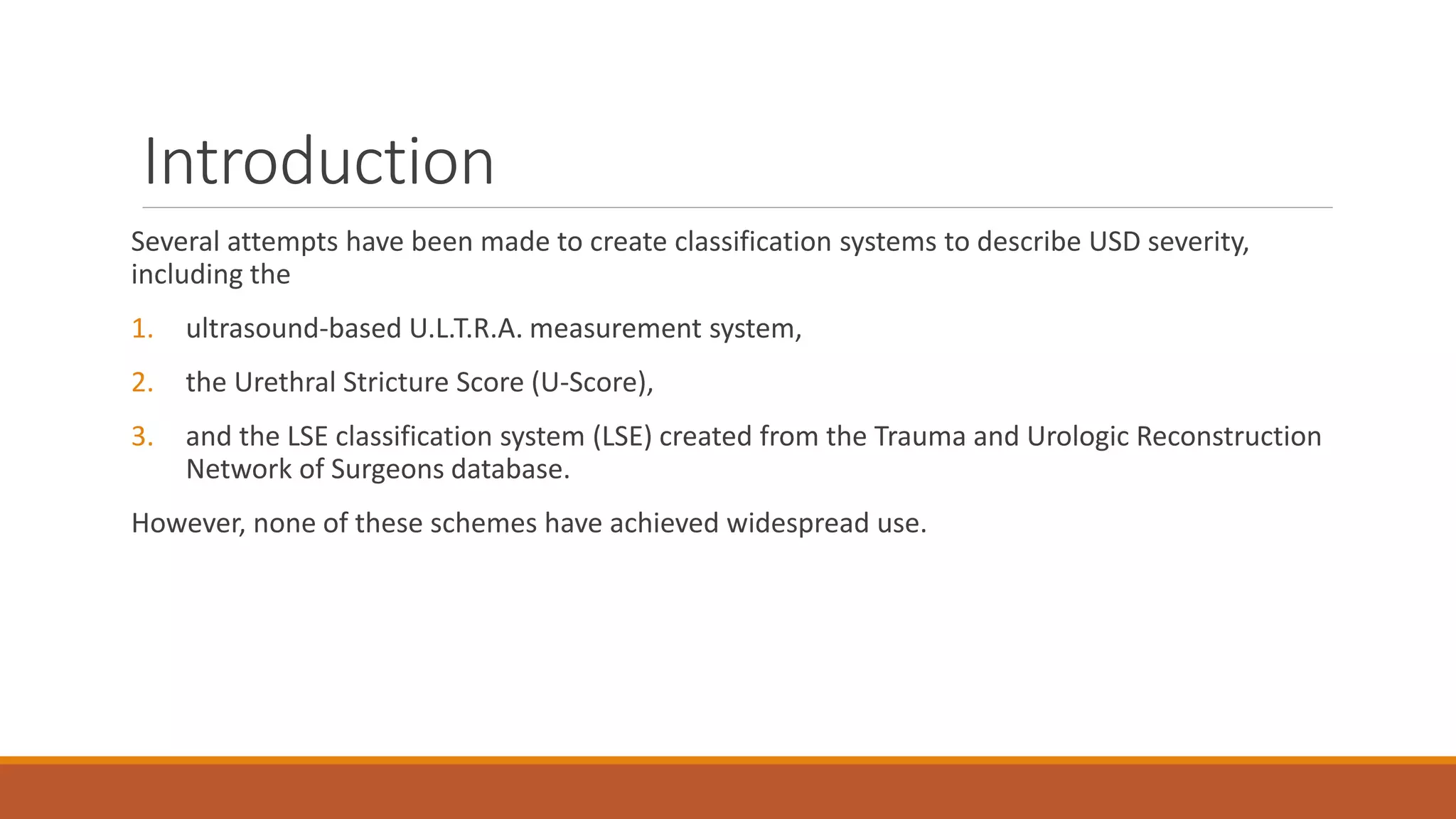 Introduction

Several attempts have been made to create classification systems to describe USD severity, including the

1. ultrasound-based U.L.T.R.A. measurement system,

2. the Urethral Stricture Score (U-Score),

3. and the LSE classification system (LSE) created from the Trauma and Urologic Reconstruction Network of Surgeons database.

However, none of these schemes have achieved widespread use.